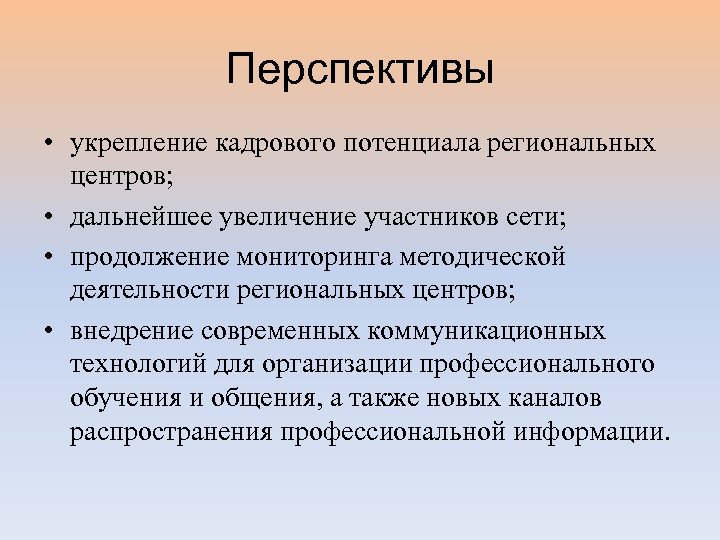 Перспективы

• укрепление кадрового потенциала региональных центров;
• дальнейшее увеличение участников сети;
• продолжение мониторинга методической деятельности региональных центров;
• внедрение современных коммуникационных технологий для организации профессионального обучения и общения, а также новых каналов распространения профессиональной информации.